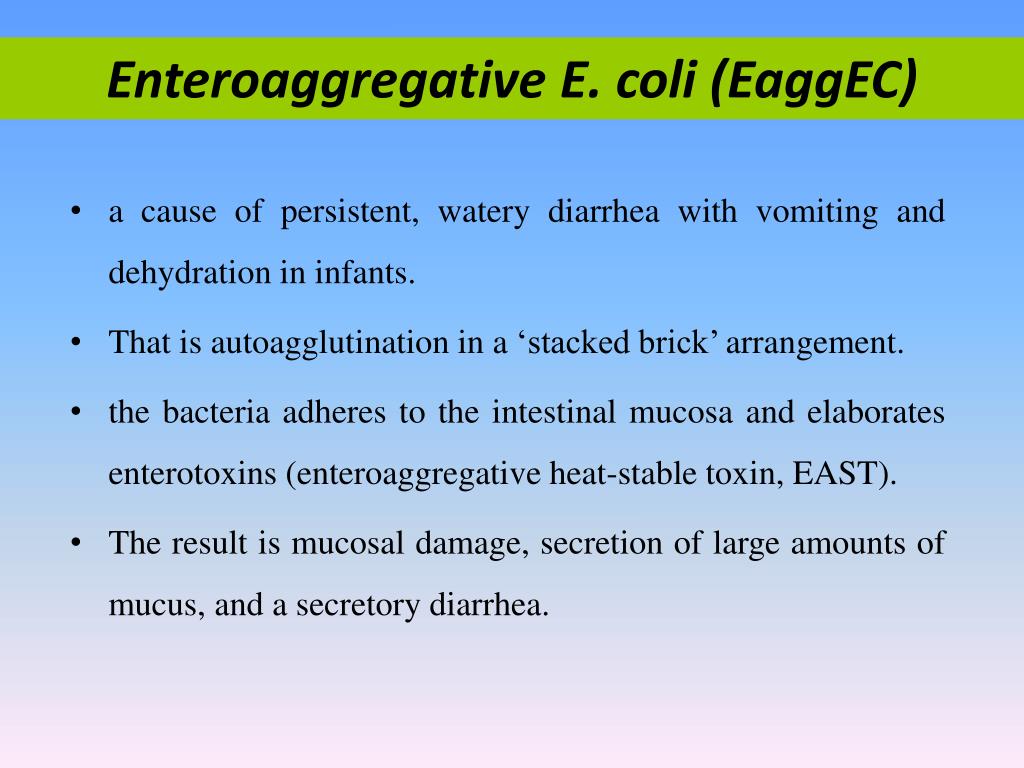 Enteroaggregative E. coli (EaggEC)

• a cause of persistent, watery diarrhea with vomiting and dehydration in infants.

• That is autoagglutination in a ‘stacked brick’ arrangement.

• the bacteria adheres to the intestinal mucosa and elaborates enterotoxins (enteroaggregative heat-stable toxin, EAST).

• The result is mucosal damage, secretion of large amounts of mucus, and a secretory diarrhea.